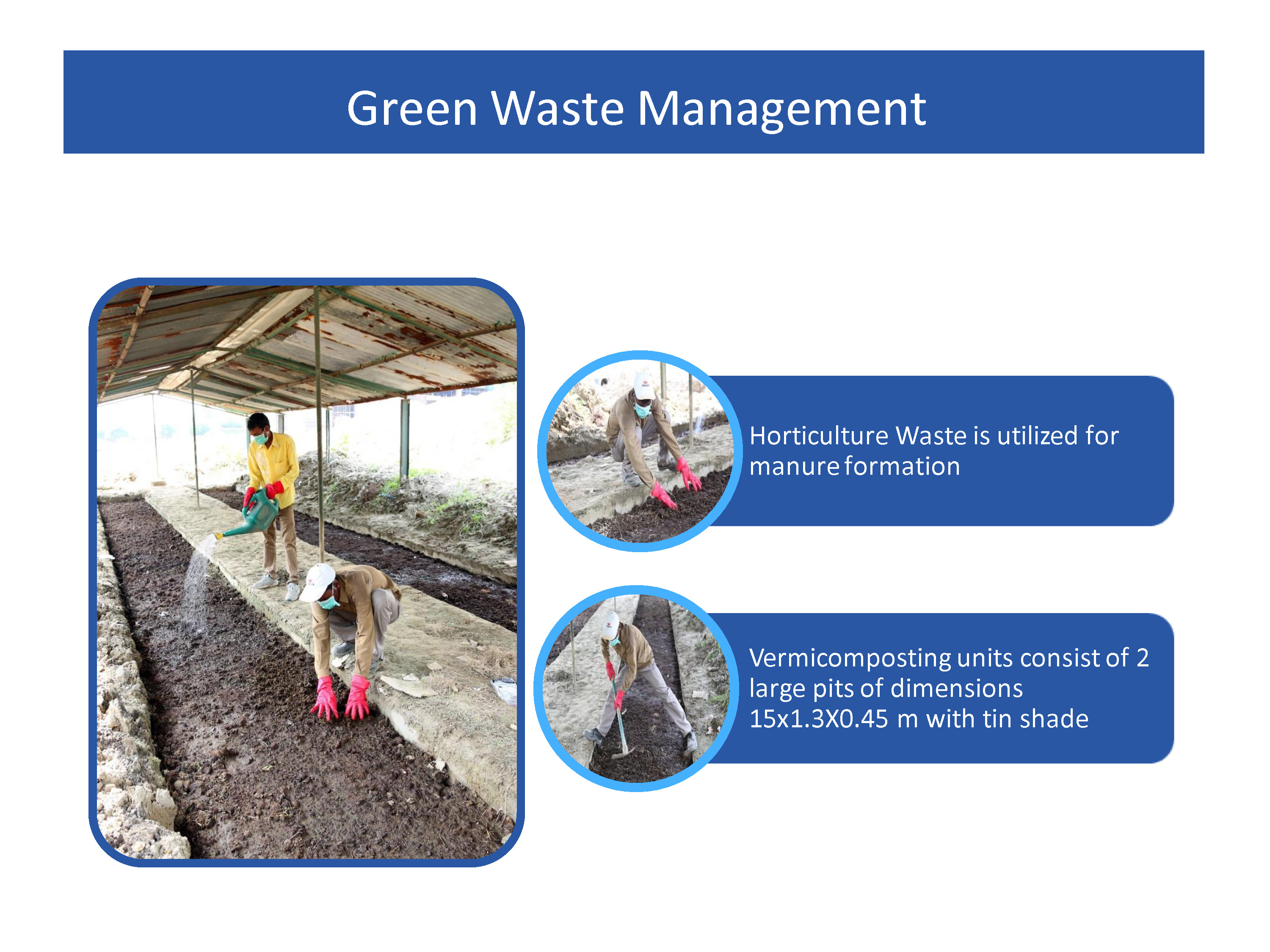 Green Waste Management

Horticulture Waste is utilized for manure formation

Vermicomposting units consist of 2 large pits of dimensions 15x1.3X0.45 m with tin shade